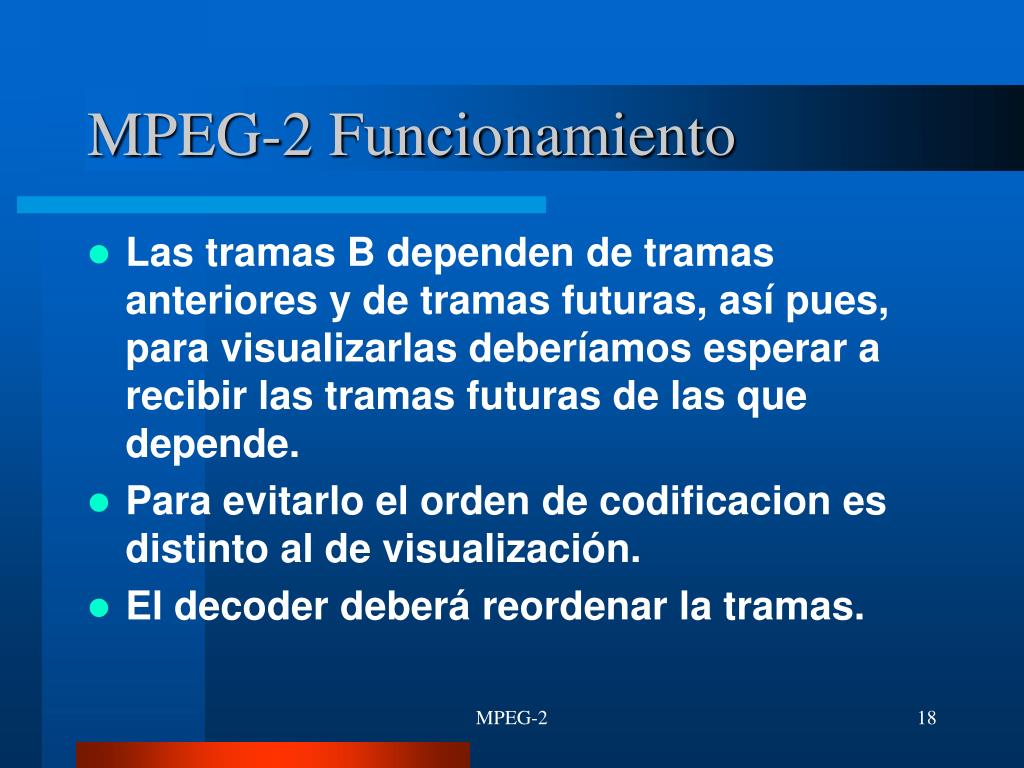 MPEG-2 Funcionamiento

- Las tramas B dependen de tramas anteriores y de tramas futuras, así pues, para visualizarlas deberíamos esperar a recibir las tramas futuras de las que depende.
- Para evitarlo el orden de codificacion es distinto al de visualización.
- El decoder deberá reordenar la tramas.

MPEG-2

18